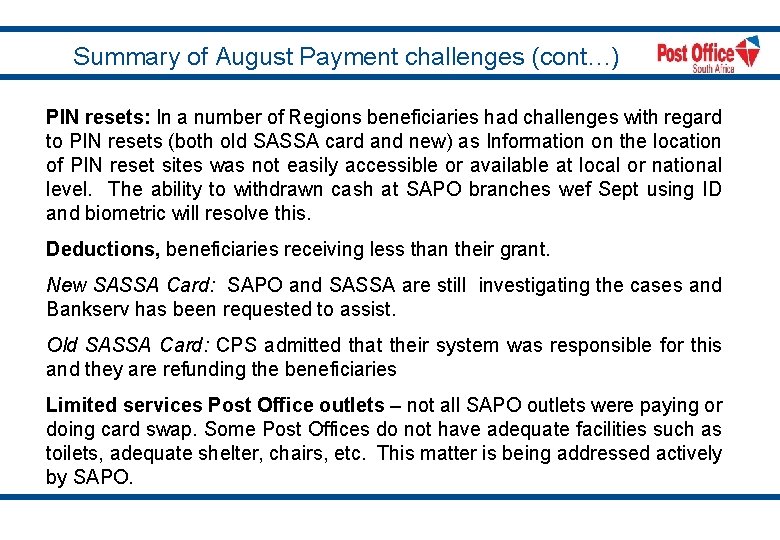 Summary of August Payment challenges (cont…)

Post Office
South Africa

PIN resets: In a number of Regions beneficiaries had challenges with regard to PIN resets (both old SASSA card and new) as Information on the location of PIN reset sites was not easily accessible or available at local or national level. The ability to withdrawn cash at SAPO branches wef Sept using ID and biometric will resolve this.

Deductions, beneficiaries receiving less than their grant.

New SASSA Card: SAPO and SASSA are still investigating the cases and Bankserv has been requested to assist.

Old SASSA Card: CPS admitted that their system was responsible for this and they are refunding the beneficiaries

Limited services Post Office outlets – not all SAPO outlets were paying or doing card swap. Some Post Offices do not have adequate facilities such as toilets, adequate shelter, chairs, etc. This matter is being addressed actively by SAPO.